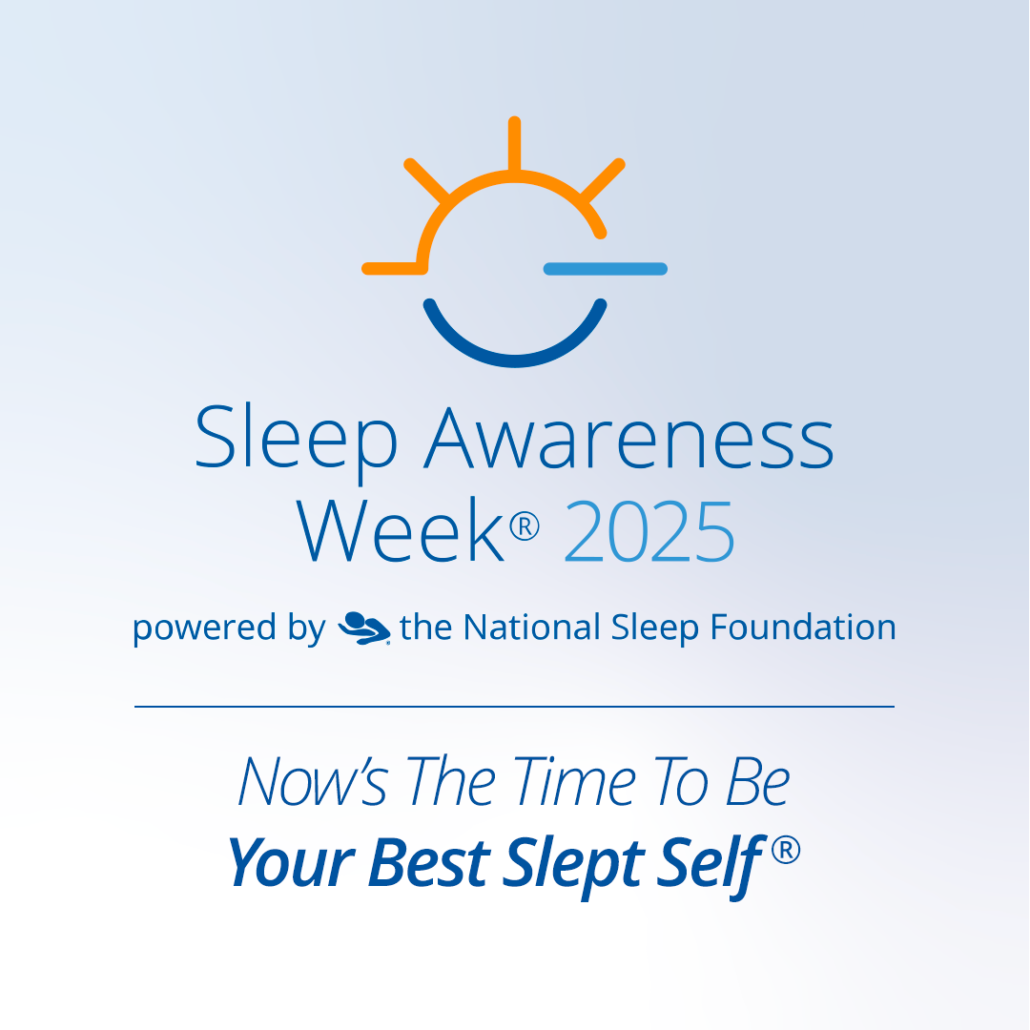 Sleep Awareness Week® 2025

powered by the National Sleep Foundation

Now's The Time To Be
Your Best Slept Self®